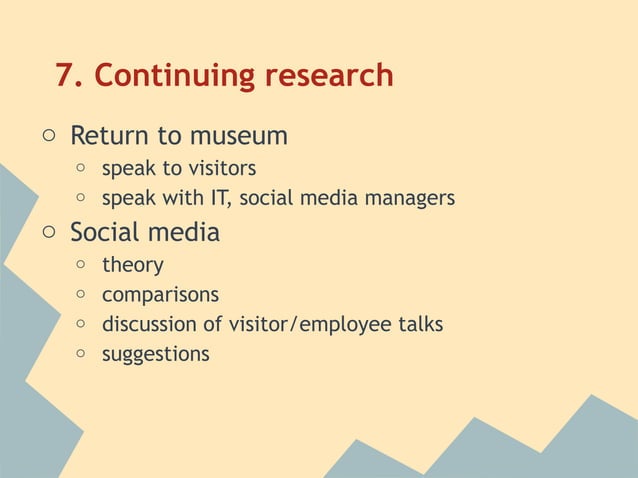 7. Continuing research

○ Return to museum
  ○ speak to visitors
  ○ speak with IT, social media managers
○ Social media
  ○ theory
  ○ comparisons
  ○ discussion of visitor/employee talks
  ○ suggestions